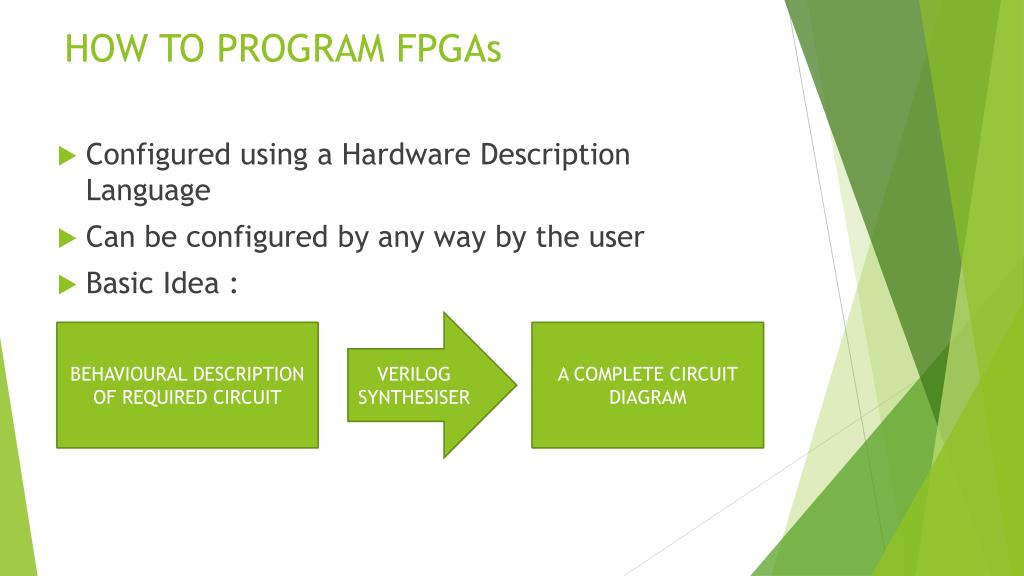 HOW TO PROGRAM FPGAs

Configured using a Hardware Description Language

Can be configured by any way by the user

Basic Idea :

BEHAVIOURAL DESCRIPTION OF REQUIRED CIRCUIT

VERILOG SYNTHESISER

A COMPLETE CIRCUIT DIAGRAM